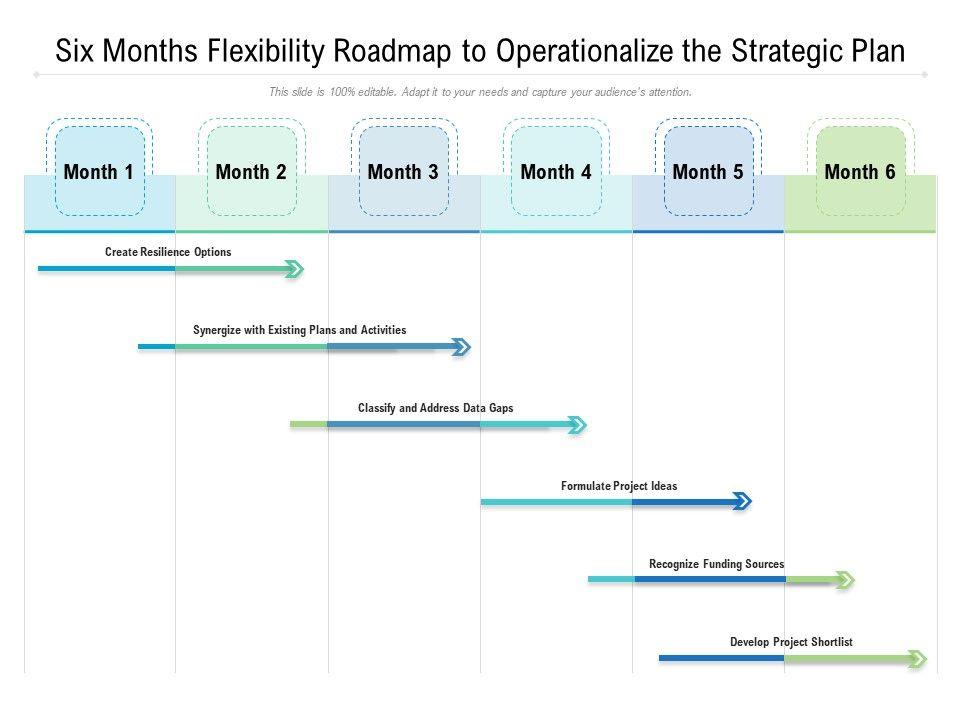 Six Months Flexibility Roadmap to Operationalize the Strategic Plan

This slide is 100% editable. Adapt it to your needs and capture your audience's attention.

Month 1
Month 2
Month 3
Month 4
Month 5
Month 6

Create Resilience Options

Synergize with Existing Plans and Activities

Classify and Address Data Gaps

Formulate Project Ideas

Recognize Funding Sources

Develop Project Shortlist